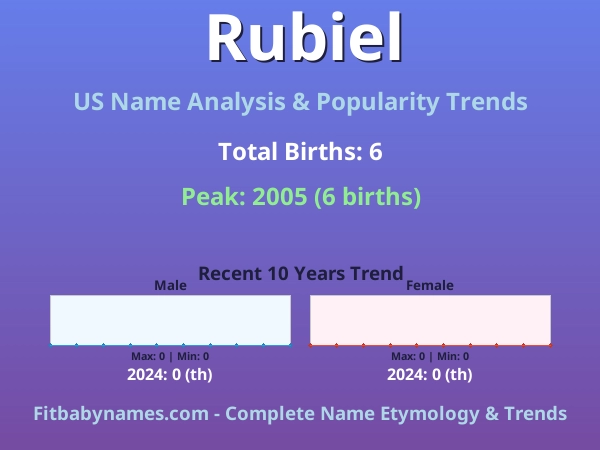 Rubiel

US Name Analysis & Popularity Trends

Total Births: 6

Peak: 2005 (6 births)

Recent 10 Years Trend

Male

Max: 0 | Min: 0

2024: 0 (th)

Female

Max: 0 | Min: 0

2024: 0 (th)

Fitbabynames.com - Complete Name Etymology & Trends